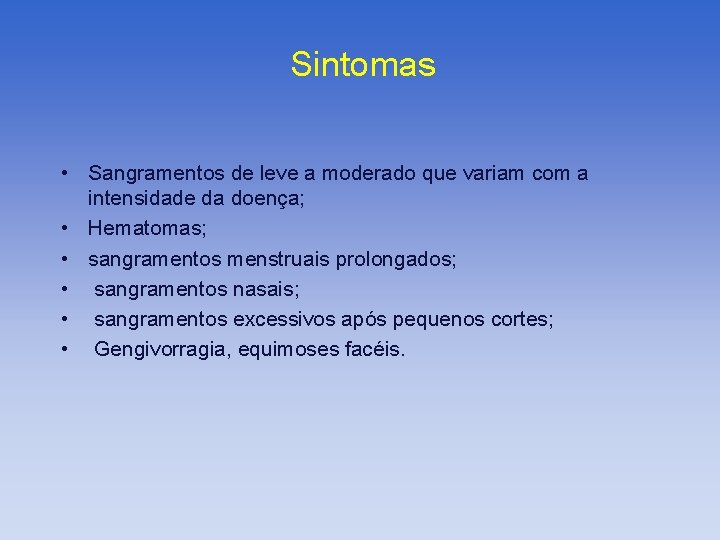 Sintomas

• Sangramentos de leve a moderado que variam com a intensidade da doença;
• Hematomas;
• sangramentos menstruais prolongados;
• sangramentos nasais;
• sangramentos excessivos após pequenos cortes;
• Gengivorragia, equimoses facéis.